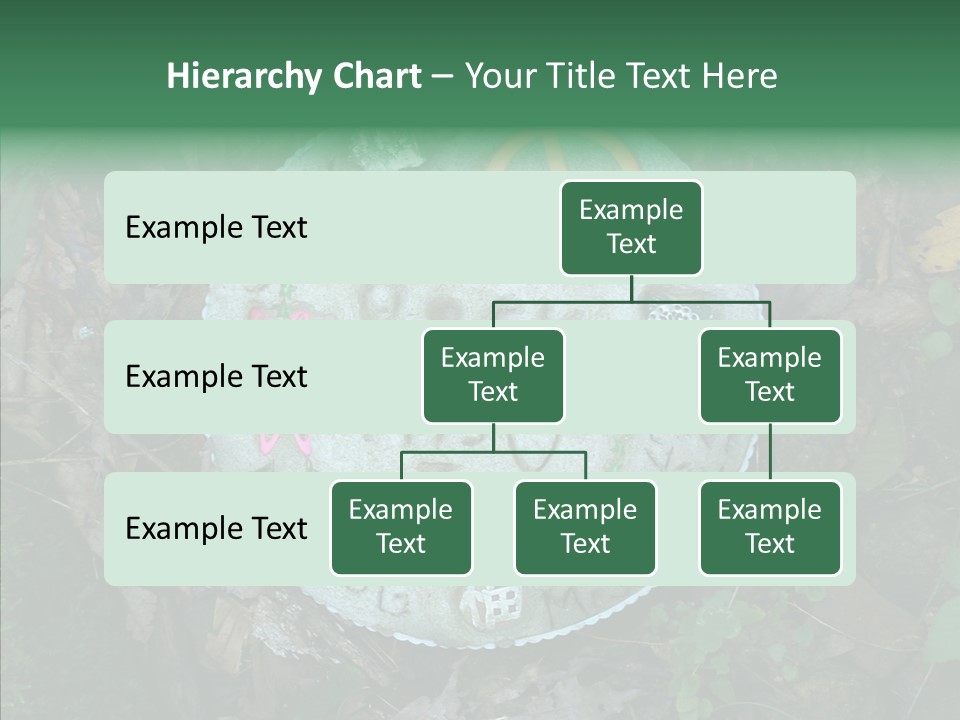 Hierarchy Chart – Your Title Text Here

Example Text

Example Text

Example Text

Example Text

Example Text

Example Text

Example Text

Example Text

Example Text